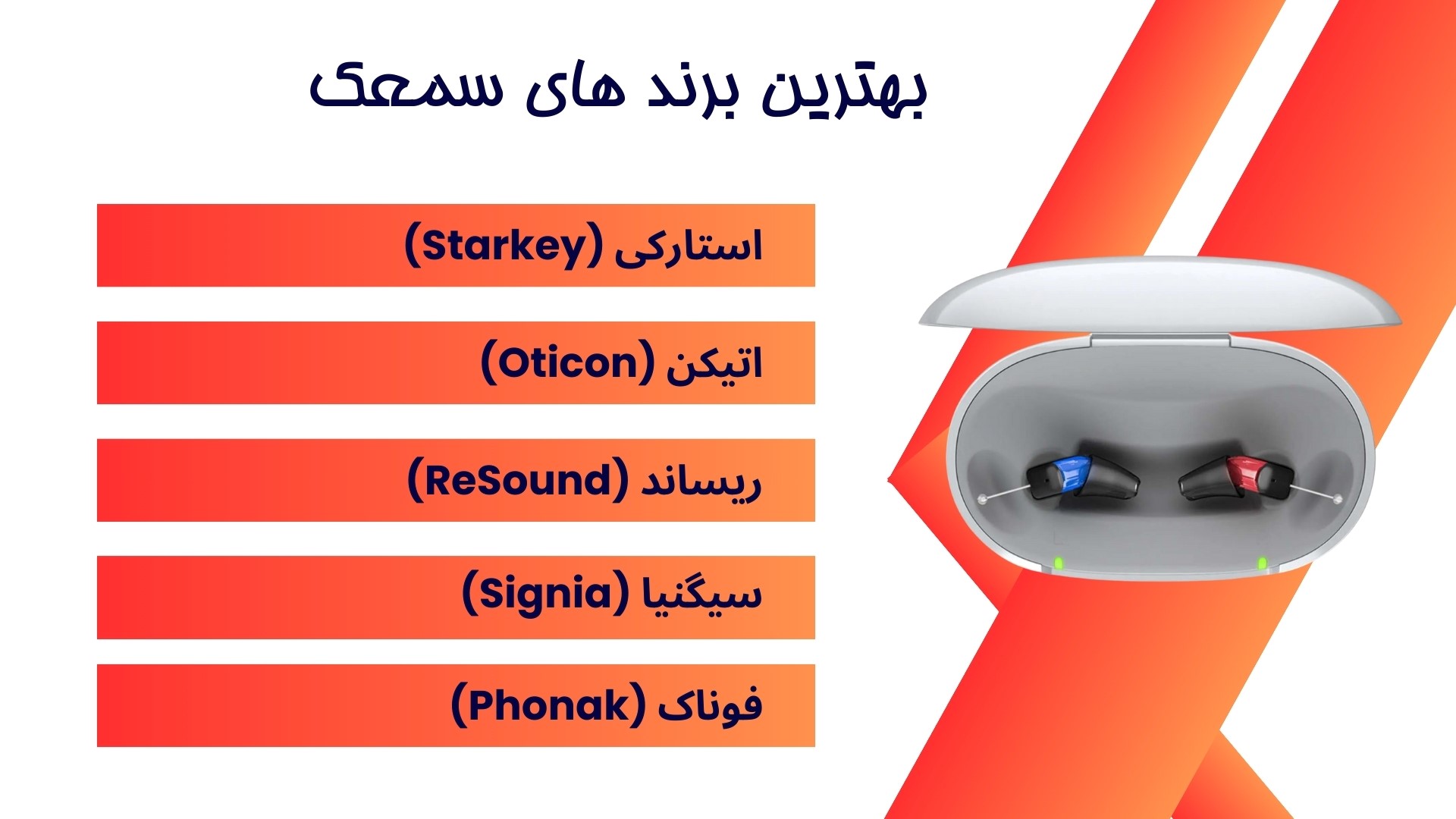 بهترین برند های سمعک

استارکی (Starkey)

اتیکن (Oticon)

ریساند (ReSound)

سیگنیا (Signia)

فوناک (Phonak)